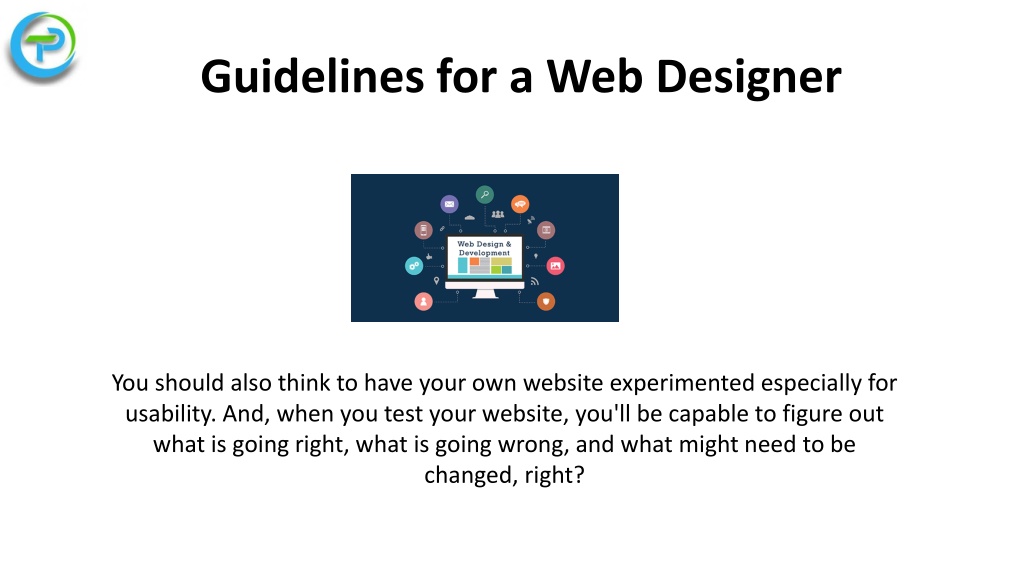 Guidelines for a Web Designer

Web Design & Development

You should also think to have your own website experimented especially for usability. And, when you test your website, you'll be capable to figure out what is going right, what is going wrong, and what might need to be changed, right?